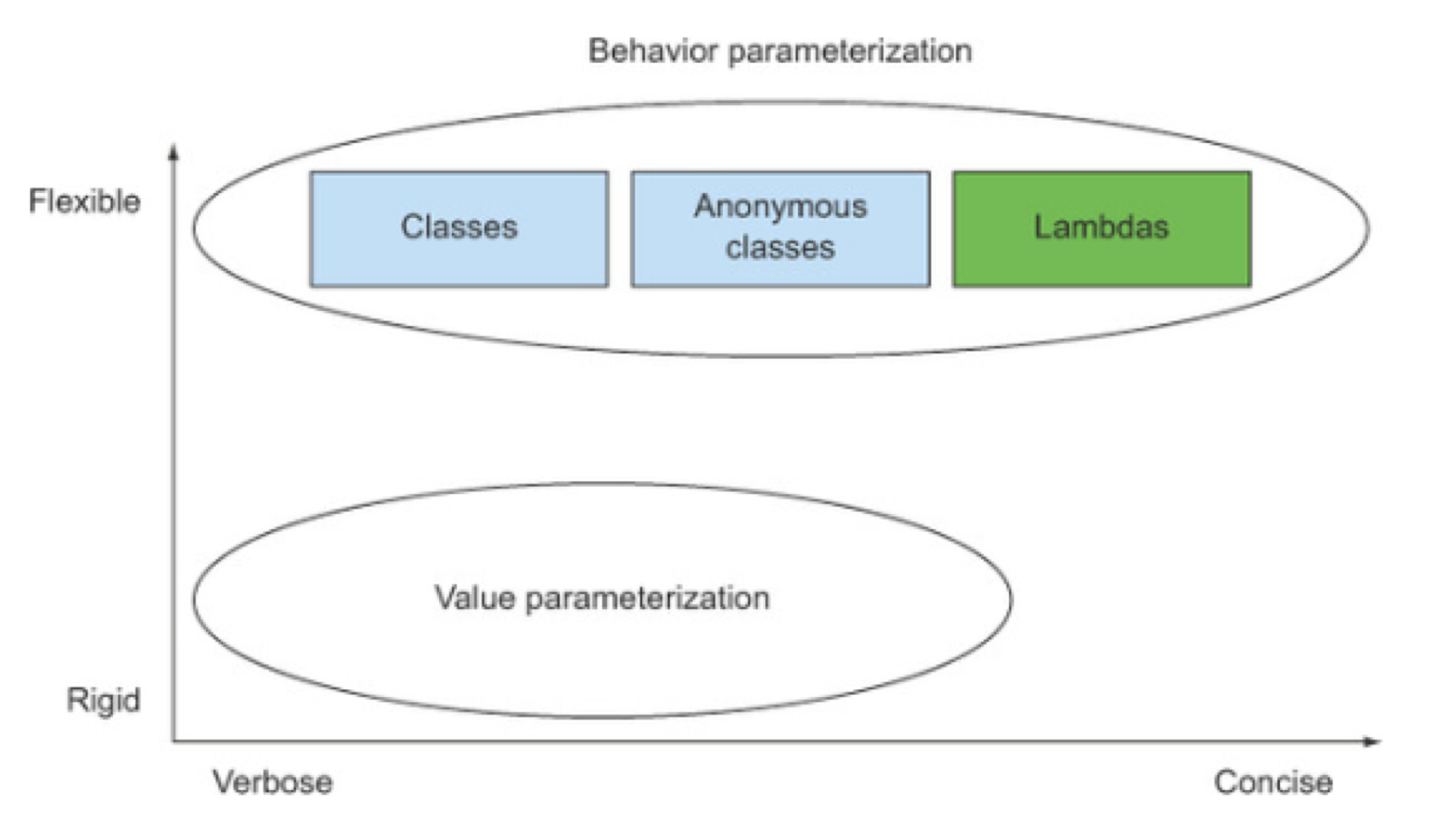 Behavior parameterization

Flexible

Classes

Anonymous classes

Lambdas

Value parameterization

Rigid

Verbose

Concise